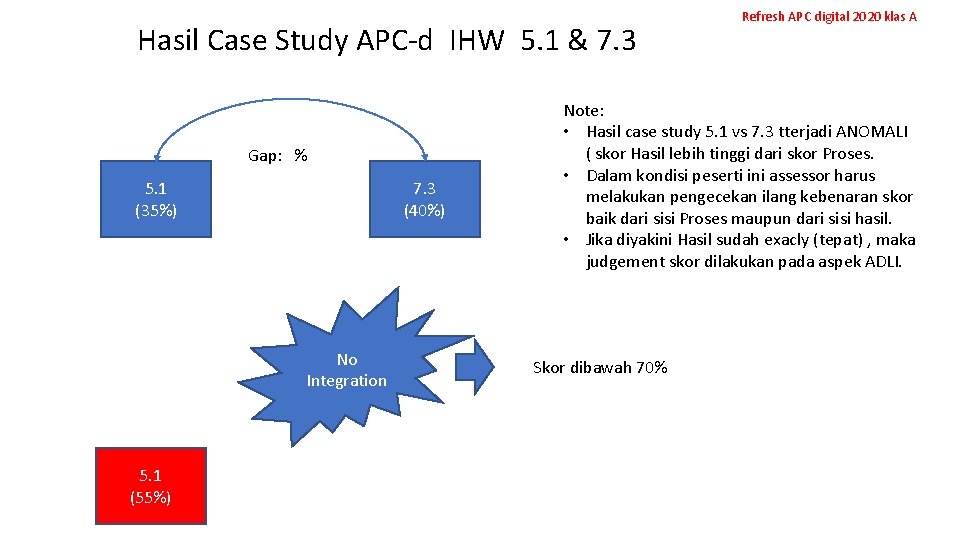 Refresh APC digital 2020 klas A

Hasil Case Study APC-d IHW 5.1 & 7.3

Gap: %

5.1
(35%)

7.3
(40%)

Note:
• Hasil case study 5.1 vs 7.3 tterjadi ANOMALI ( skor Hasil lebih tinggi dari skor Proses.
• Dalam kondisi peserti ini assessor harus melakukan pengecekan ilang kebenaran skor baik dari sisi Proses maupun dari sisi hasil.
• Jika diyakini Hasil sudah exacly (tepat) , maka judgement skor dilakukan pada aspek ADLI.

No Integration

Skor dibawah 70%

5.1
(55%)